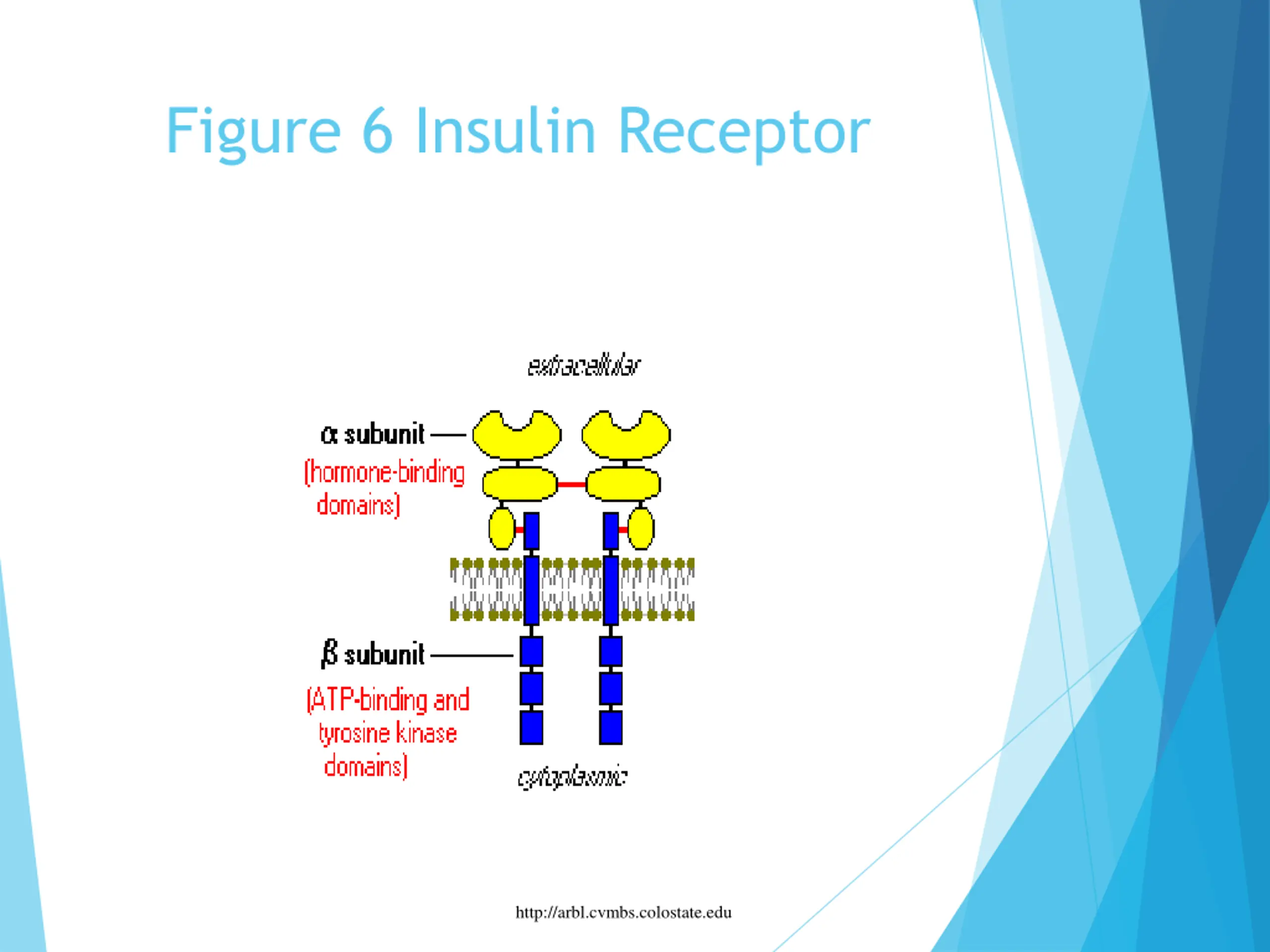 Figure 6 Insulin Receptor

extracellular

α subunit

(hormone-binding domains)

β subunit

(ATP-binding and tyrosine kinase domains)

cytoplasmic

http://arbl.cvmbs.colostate.edu